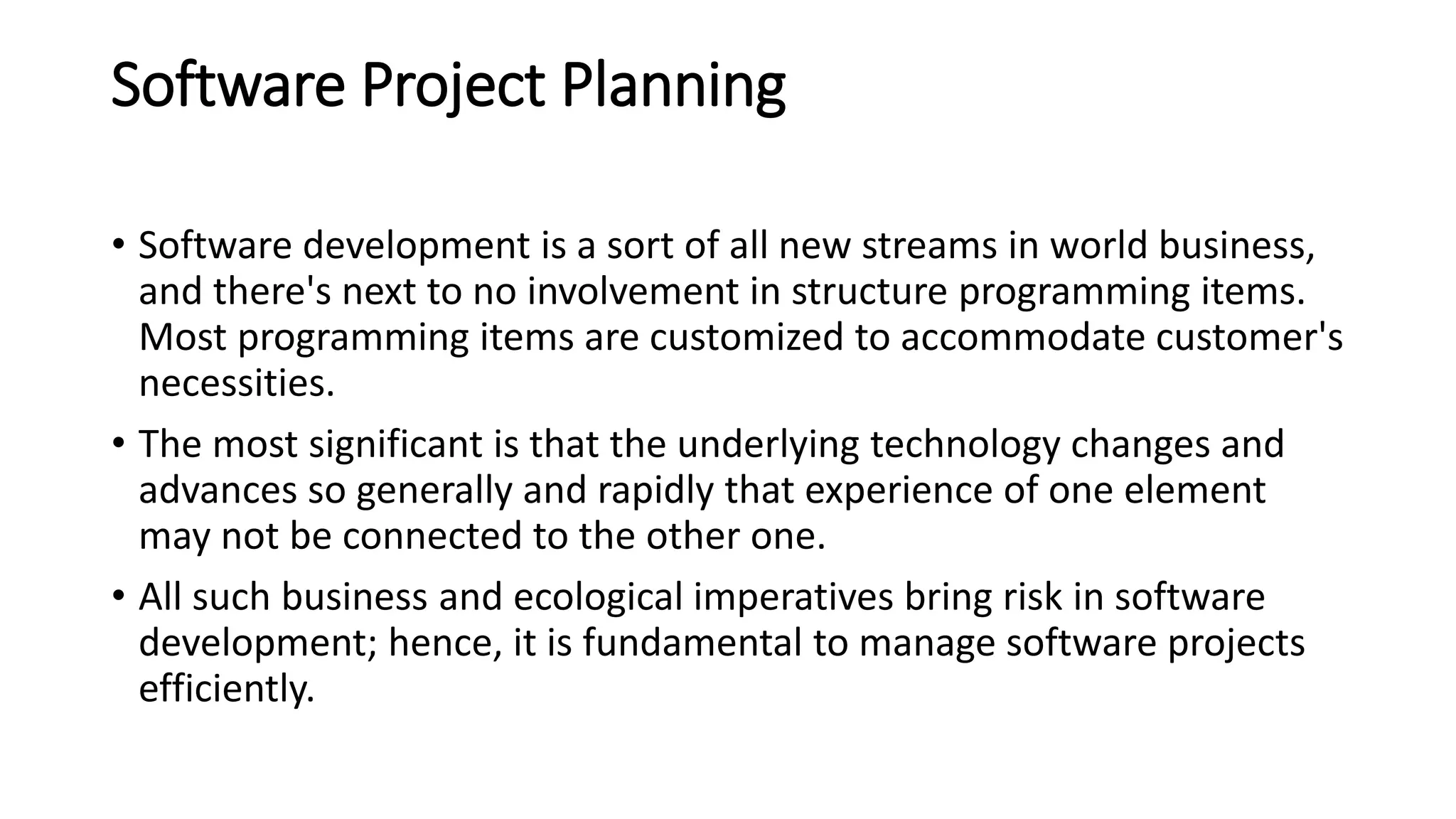 Software Project Planning

• Software development is a sort of all new streams in world business, and there's next to no involvement in structure programming items. Most programming items are customized to accommodate customer's necessities.

• The most significant is that the underlying technology changes and advances so generally and rapidly that experience of one element may not be connected to the other one.

• All such business and ecological imperatives bring risk in software development; hence, it is fundamental to manage software projects efficiently.